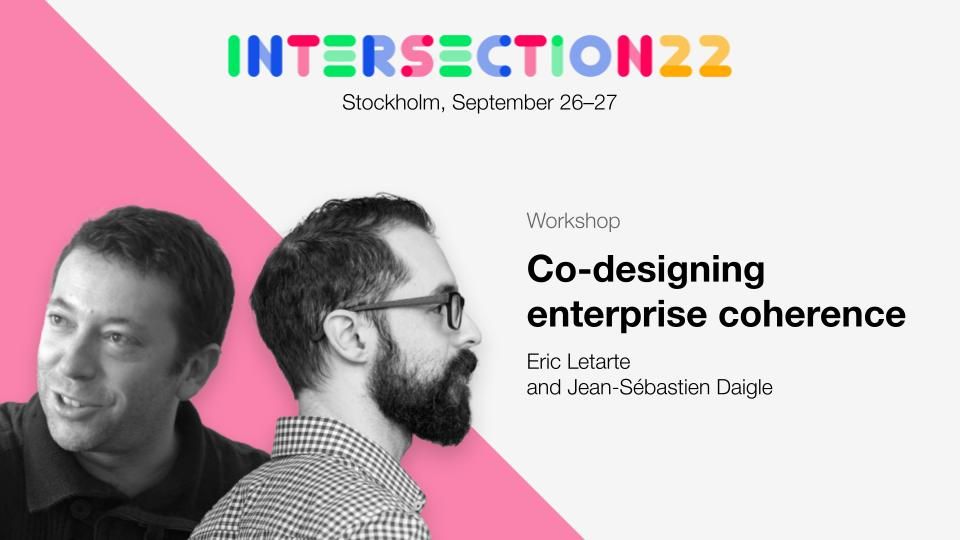 INTERSECTION22
Stockholm, September 26–27

Workshop

Co-designing enterprise coherence

Eric Letarte and Jean-Sébastien Daigle